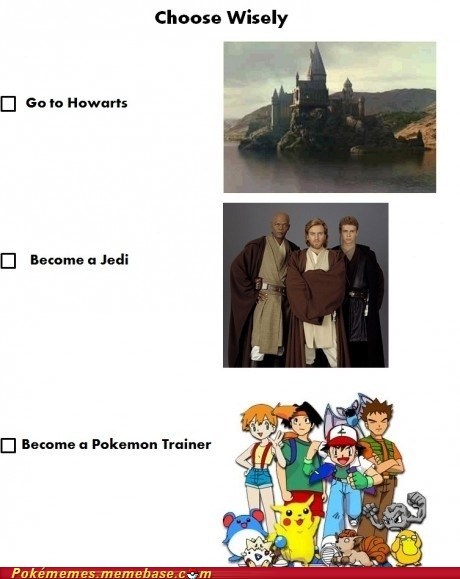 Choose Wisely

☐ Go to Howarts

☐ Become a Jedi

☐ Become a Pokemon Trainer

Pokémemes.memebase.com